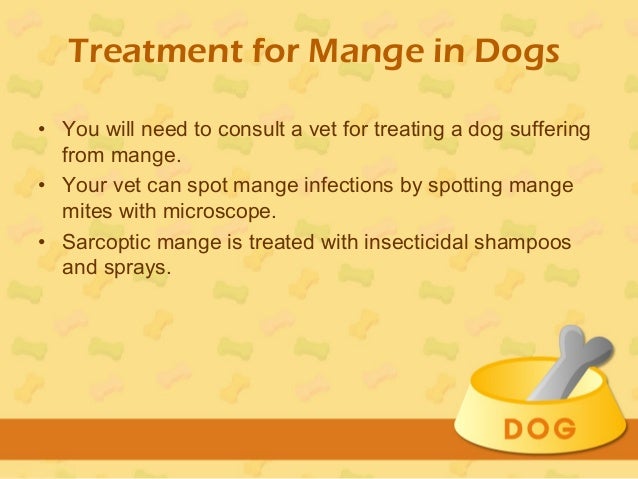 Treatment for Mange in Dogs

• You will need to consult a vet for treating a dog suffering from mange.
• Your vet can spot mange infections by spotting mange mites with microscope.
• Sarcoptic mange is treated with insecticidal shampoos and sprays.

DOG